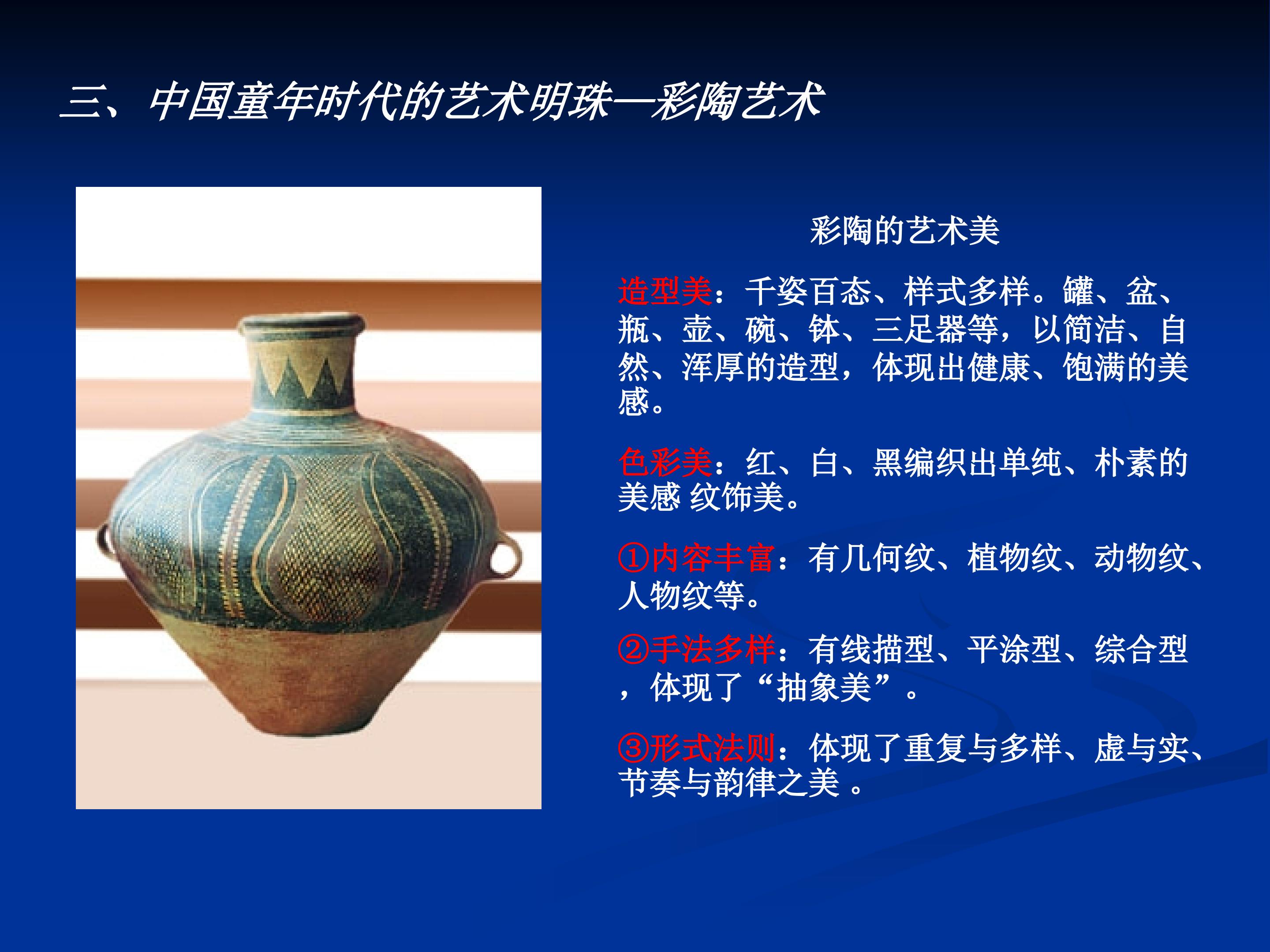 三、中国童年时代的艺术明珠—彩陶艺术

彩陶的艺术美

造型美：千姿百态、样式多样。罐、盆、瓶、壶、碗、钵、三足器等，以简洁、自然、浑厚的造型，体现出健康、饱满的美感。

色彩美：红、白、黑编织出单纯、朴素的美感 纹饰美。

①内容丰富：有几何纹、植物纹、动物纹、人物纹等。

②手法多样：有线描型、平涂型、综合型，体现了“抽象美”。

③形式法则：体现了重复与多样、虚与实、节奏与韵律之美 。